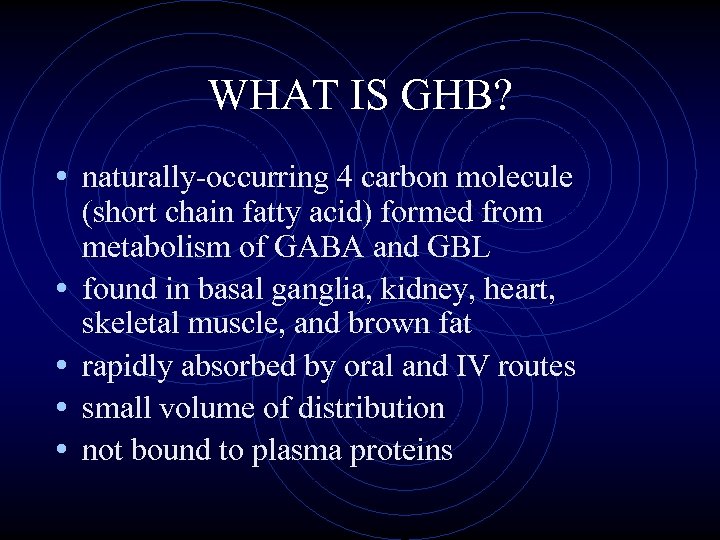 WHAT IS GHB?

• naturally-occurring 4 carbon molecule (short chain fatty acid) formed from metabolism of GABA and GBL
• found in basal ganglia, kidney, heart, skeletal muscle, and brown fat
• rapidly absorbed by oral and IV routes
• small volume of distribution
• not bound to plasma proteins